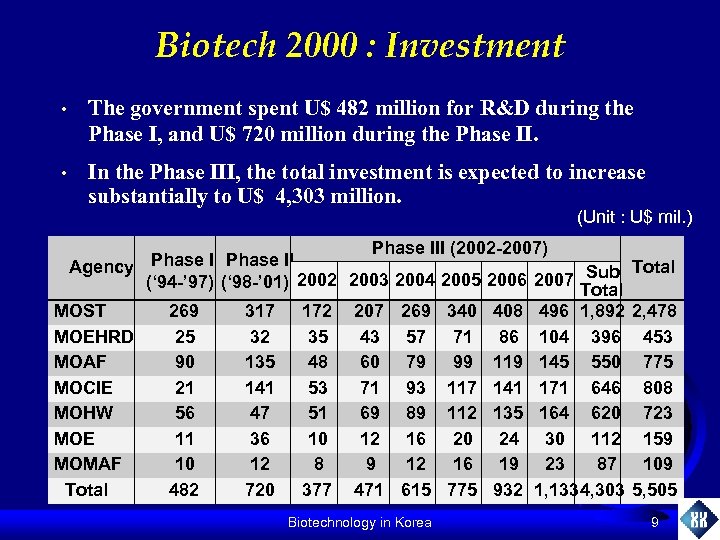 Biotech 2000 : Investment

• The government spent U$ 482 million for R&D during the Phase I, and U$ 720 million during the Phase II.

• In the Phase III, the total investment is expected to increase substantially to U$ 4,303 million.

(Unit : U$ mil.)

| Agency | Phase I ('94-'97) | Phase II ('98-'01) | Phase III (2002-2007) 2002 | 2003 | 2004 | 2005 | 2006 | 2007 | Sub Total | Total |
|---|---|---|---|---|---|---|---|---|---|---|
| MOST | 269 | 317 | 172 | 207 | 269 | 340 | 408 | 496 | 1,892 | 2,478 |
| MOEHRD | 25 | 32 | 35 | 43 | 57 | 71 | 86 | 104 | 396 | 453 |
| MOAF | 90 | 135 | 48 | 60 | 79 | 99 | 119 | 145 | 550 | 775 |
| MOCIE | 21 | 141 | 53 | 71 | 93 | 117 | 141 | 171 | 646 | 808 |
| MOHW | 56 | 47 | 51 | 69 | 89 | 112 | 135 | 164 | 620 | 723 |
| MOE | 11 | 36 | 10 | 12 | 16 | 20 | 24 | 30 | 112 | 159 |
| MOMAF | 10 | 12 | 8 | 9 | 12 | 16 | 19 | 23 | 87 | 109 |
| Total | 482 | 720 | 377 | 471 | 615 | 775 | 932 | 1,133 | 4,303 | 5,505 |

Biotechnology in Korea

9